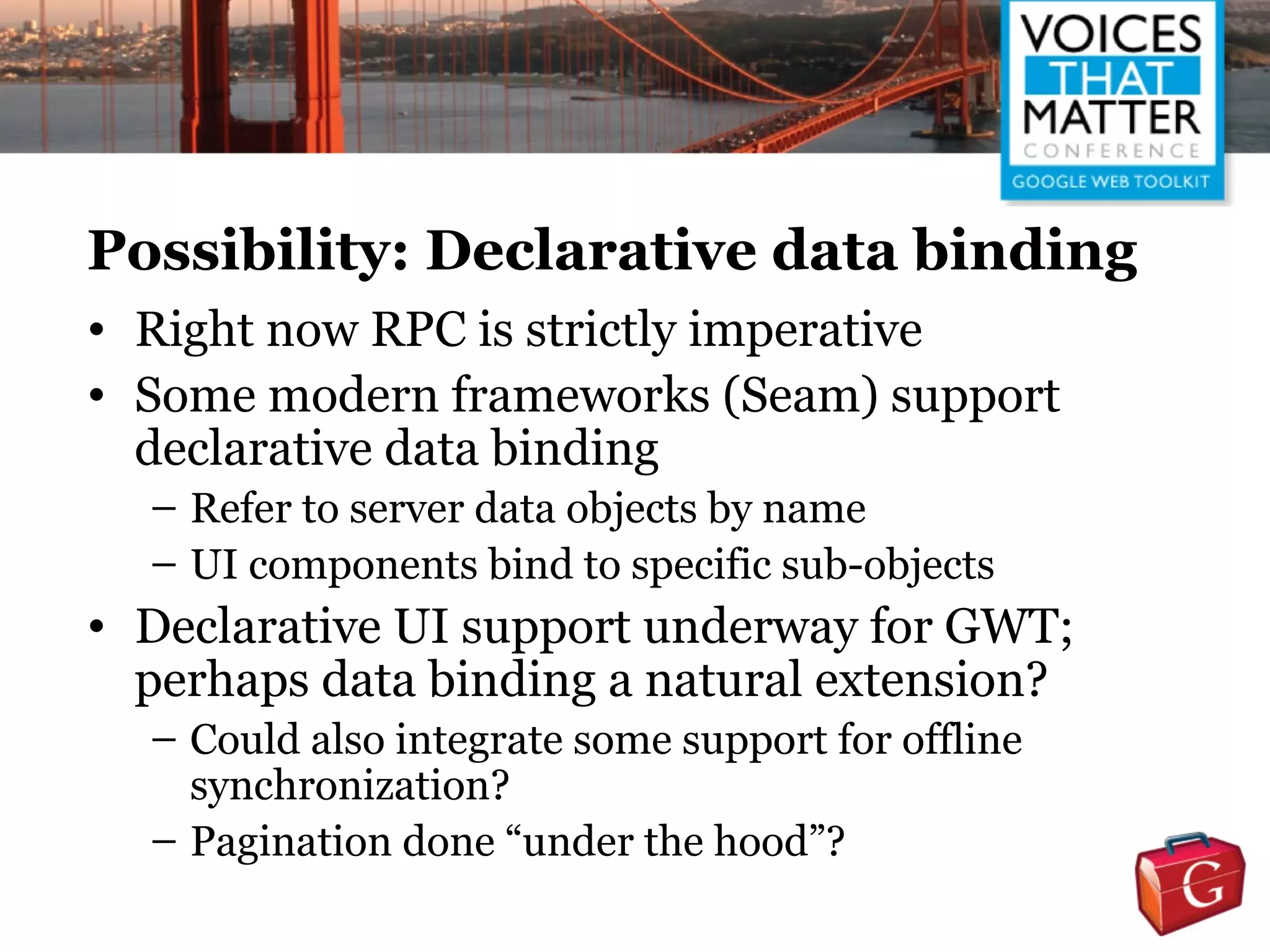 VOICES THAT MATTER CONFERENCE
GOOGLE WEB TOOLKIT

Possibility: Declarative data binding

• Right now RPC is strictly imperative
• Some modern frameworks (Seam) support declarative data binding
– Refer to server data objects by name
– UI components bind to specific sub-objects
• Declarative UI support underway for GWT; perhaps data binding a natural extension?
– Could also integrate some support for offline synchronization?
– Pagination done “under the hood”?

G